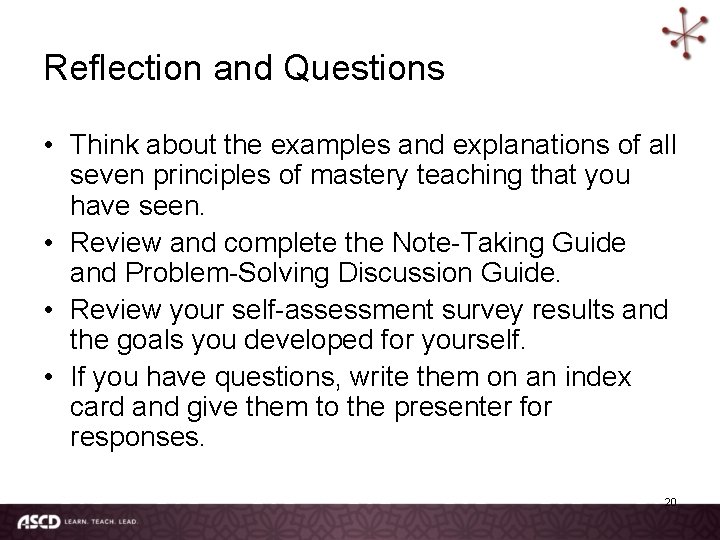 Reflection and Questions

• Think about the examples and explanations of all seven principles of mastery teaching that you have seen.
• Review and complete the Note-Taking Guide and Problem-Solving Discussion Guide.
• Review your self-assessment survey results and the goals you developed for yourself.
• If you have questions, write them on an index card and give them to the presenter for responses.

20

ASCD LEARN. TEACH. LEAD.